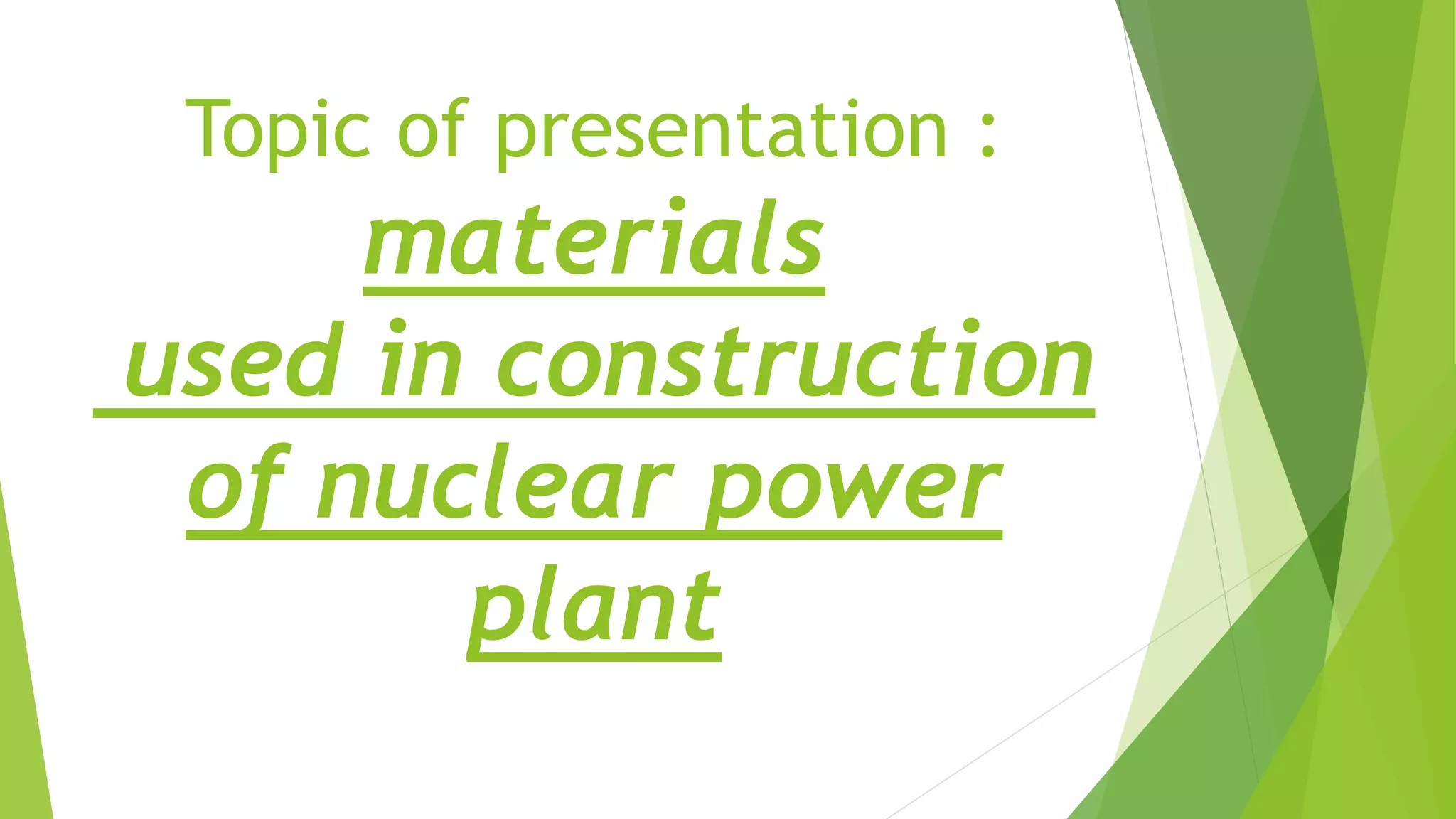 Topic of presentation :
materials
used in construction
of nuclear power
plant